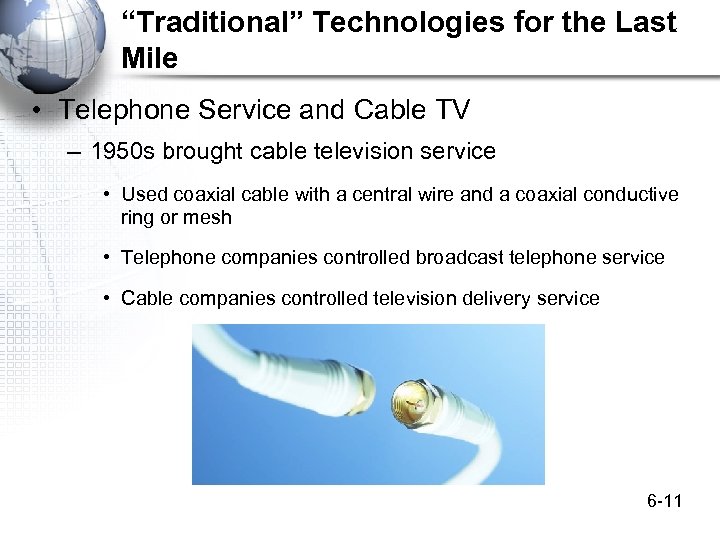 “Traditional” Technologies for the Last Mile

• Telephone Service and Cable TV

– 1950s brought cable television service

• Used coaxial cable with a central wire and a coaxial conductive ring or mesh

• Telephone companies controlled broadcast telephone service

• Cable companies controlled television delivery service

6-11